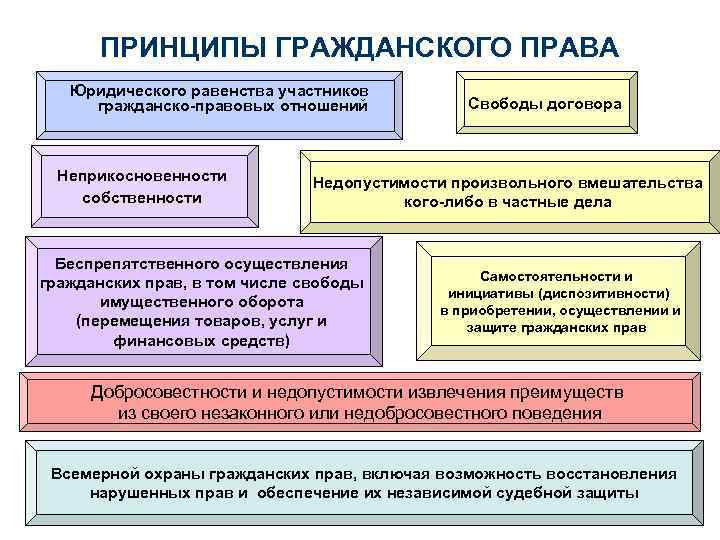 ПРИНЦИПЫ ГРАЖДАНСКОГО ПРАВА

Юридического равенства участников гражданско-правовых отношений

Свободы договора

Неприкосновенности собственности

Недопустимости произвольного вмешательства кого-либо в частные дела

Беспрепятственного осуществления гражданских прав, в том числе свободы имущественного оборота (перемещения товаров, услуг и финансовых средств)

Самостоятельности и инициативы (диспозитивности) в приобретении, осуществлении и защите гражданских прав

Добросовестности и недопустимости извлечения преимуществ из своего незаконного или недобросовестного поведения

Всемерной охраны гражданских прав, включая возможность восстановления нарушенных прав и обеспечение их независимой судебной защиты